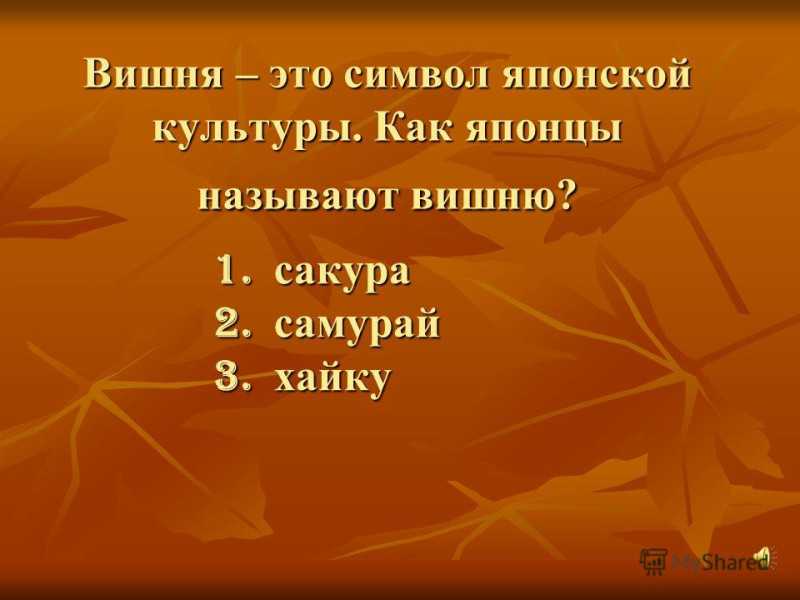 Вишня – это символ японской культуры. Как японцы называют вишню?

1. сакура
2. самурай
3. хайку

MyShared